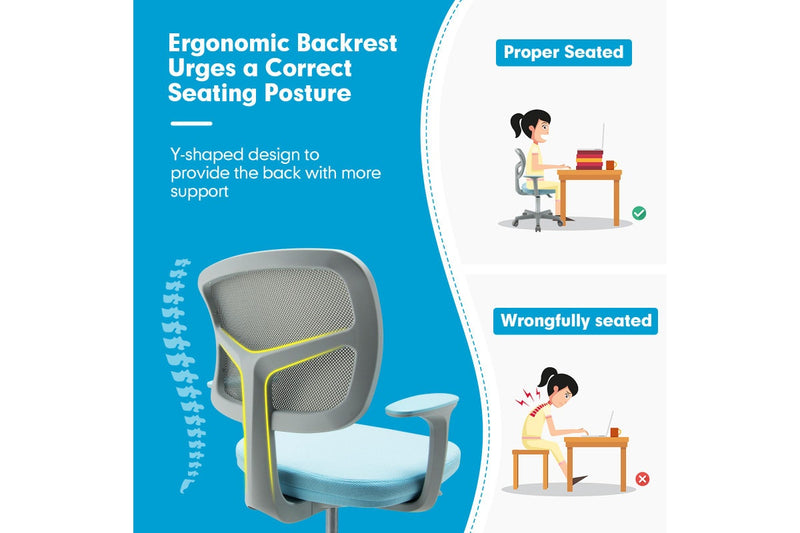 Ergonomic Backrest Urges a Correct Seating Posture

Y-shaped design to provide the back with more support

Proper Seated

Wrongfully seated